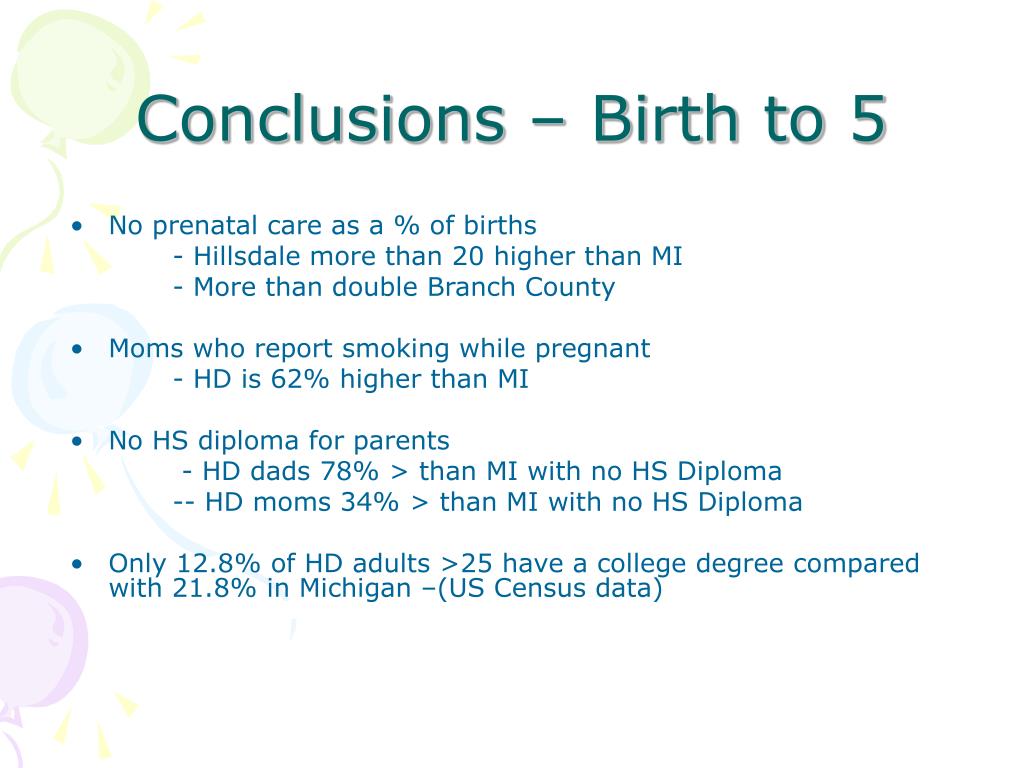 Conclusions – Birth to 5

• No prenatal care as a % of births
- Hillsdale more than 20 higher than MI
- More than double Branch County

• Moms who report smoking while pregnant
- HD is 62% higher than MI

• No HS diploma for parents
- HD dads 78% > than MI with no HS Diploma
-- HD moms 34% > than MI with no HS Diploma

• Only 12.8% of HD adults >25 have a college degree compared with 21.8% in Michigan –(US Census data)